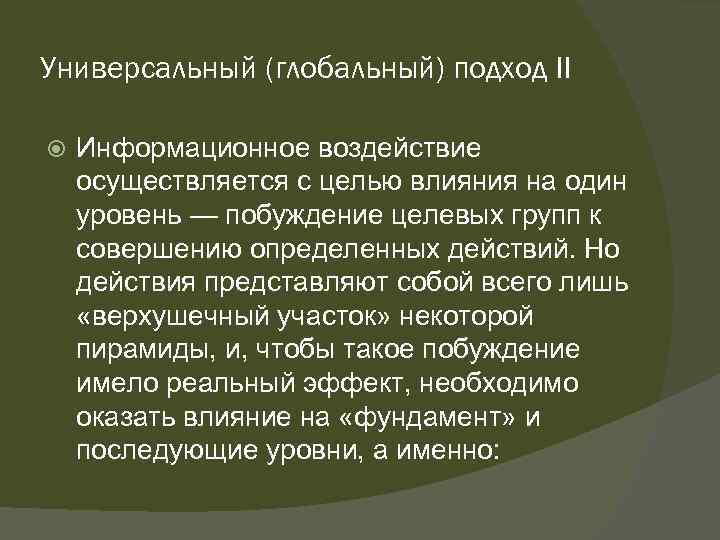 Универсальный (глобальный) подход II

Информационное воздействие осуществляется с целью влияния на один уровень — побуждение целевых групп к совершению определенных действий. Но действия представляют собой всего лишь «верхушечный участок» некоторой пирамиды, и, чтобы такое побуждение имело реальный эффект, необходимо оказать влияние на «фундамент» и последующие уровни, а именно: